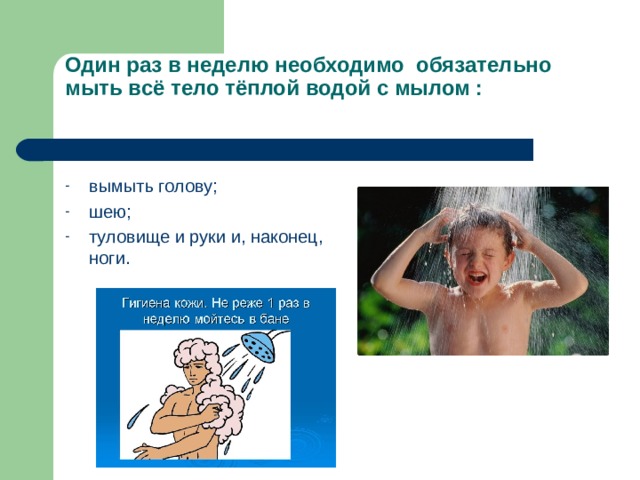 Один раз в неделю необходимо обязательно мыть всё тело тёплой водой с мылом :

- вымыть голову;
- шею;
- туловище и руки и, наконец, ноги.

Гигиена кожи. Не реже 1 раз в неделю мойтесь в бане